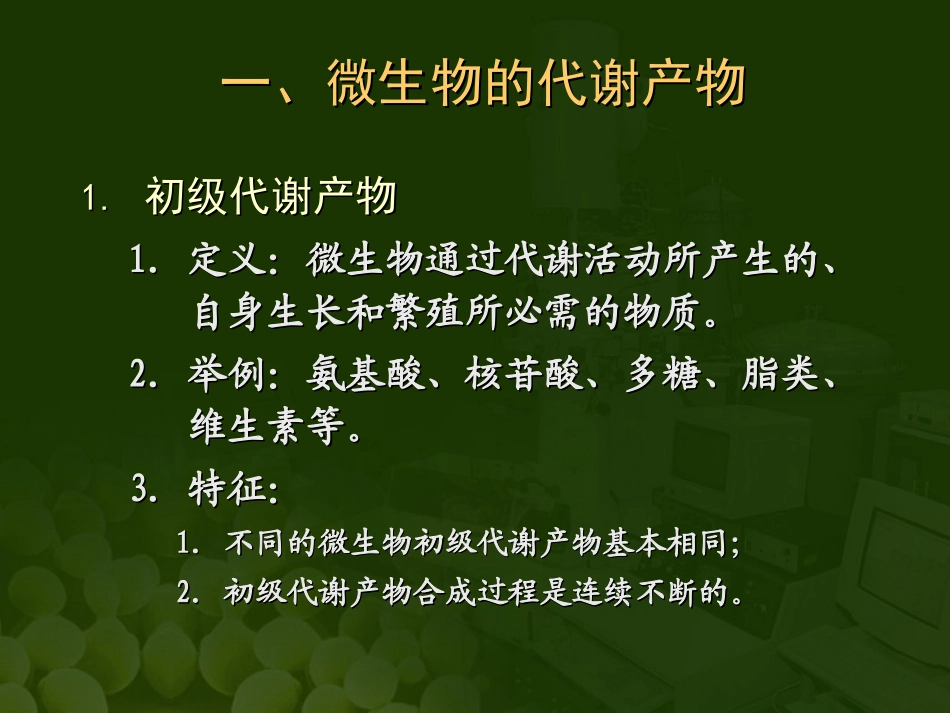 一、微生物的代谢产物

1. 初级代谢产物

1. 定义：微生物通过代谢活动所产生的、自身生长和繁殖所必需的物质。

2. 举例：氨基酸、核苷酸、多糖、脂类、维生素等。

3. 特征：

1. 不同的微生物初级代谢产物基本相同；

2. 初级代谢产物合成过程是连续不断的。